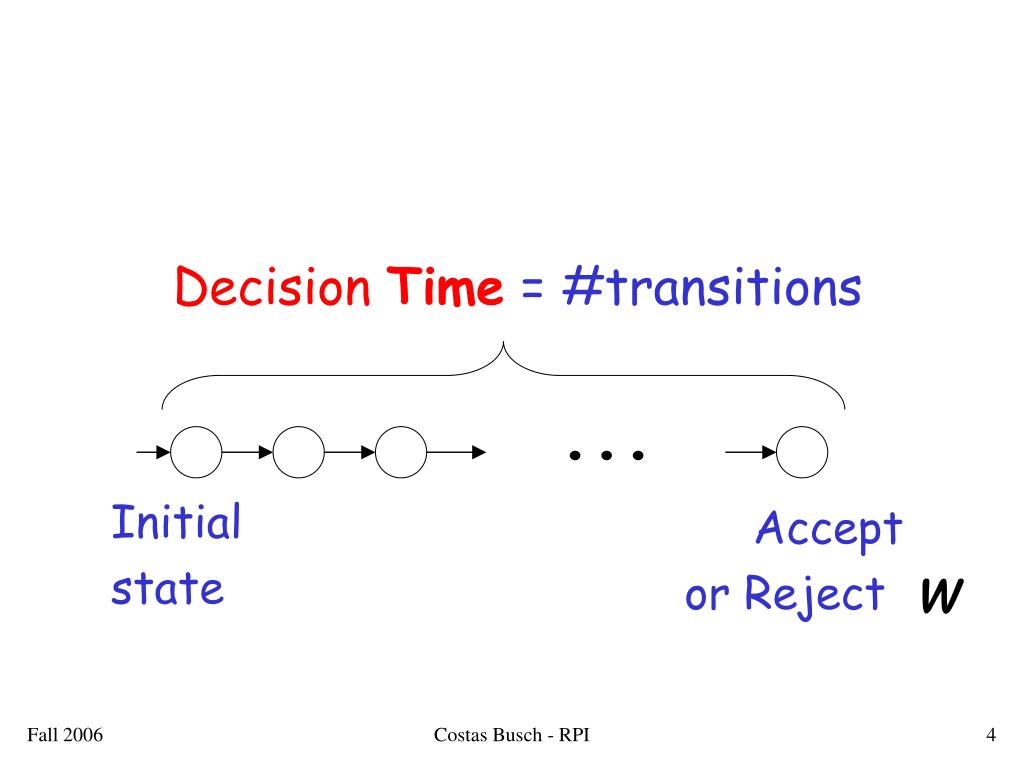 Decision Time = #transitions

...

Initial state

Accept or Reject $w$

Fall 2006

Costas Busch - RPI

4